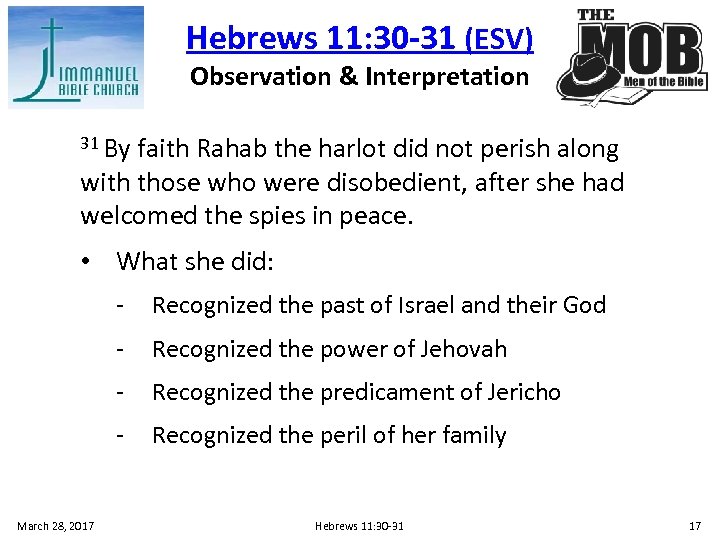 IMMANUEL BIBLE CHURCH

Hebrews 11:30-31 (ESV)
Observation & Interpretation

THE MOB Men of the Bible

$^{31}$ By faith Rahab the harlot did not perish along with those who were disobedient, after she had welcomed the spies in peace.

• What she did:
- Recognized the past of Israel and their God
- Recognized the power of Jehovah
- Recognized the predicament of Jericho
- Recognized the peril of her family

March 28, 2017
Hebrews 11:30-31
17